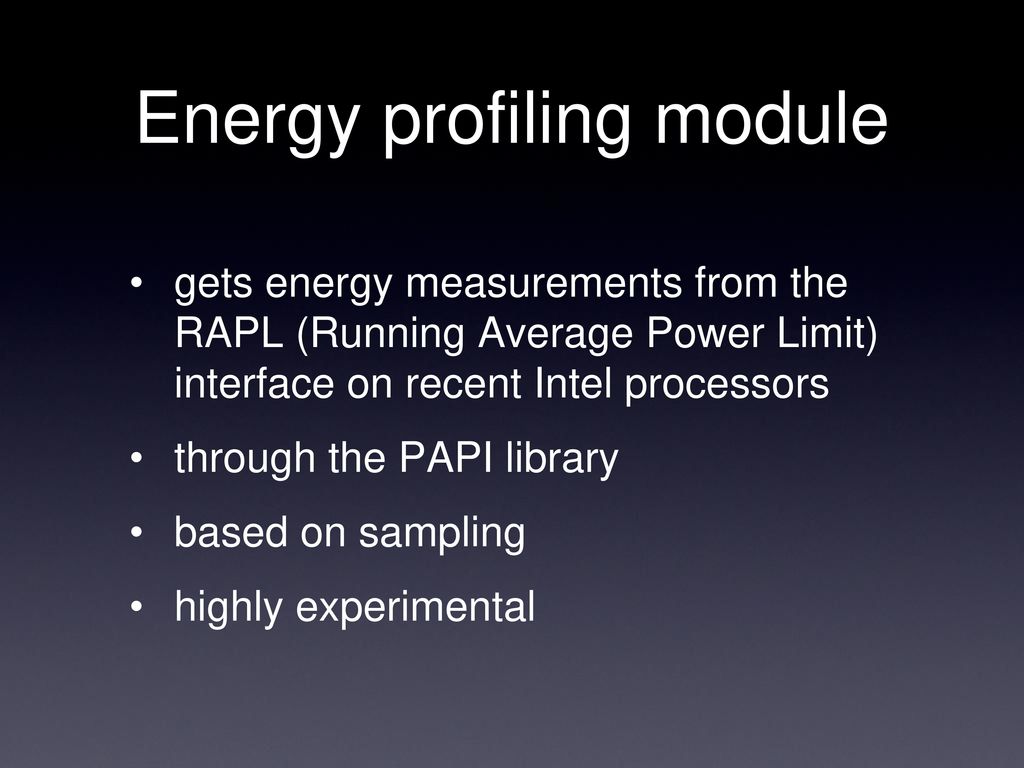 Energy profiling module

• gets energy measurements from the RAPL (Running Average Power Limit) interface on recent Intel processors

• through the PAPI library

• based on sampling

• highly experimental